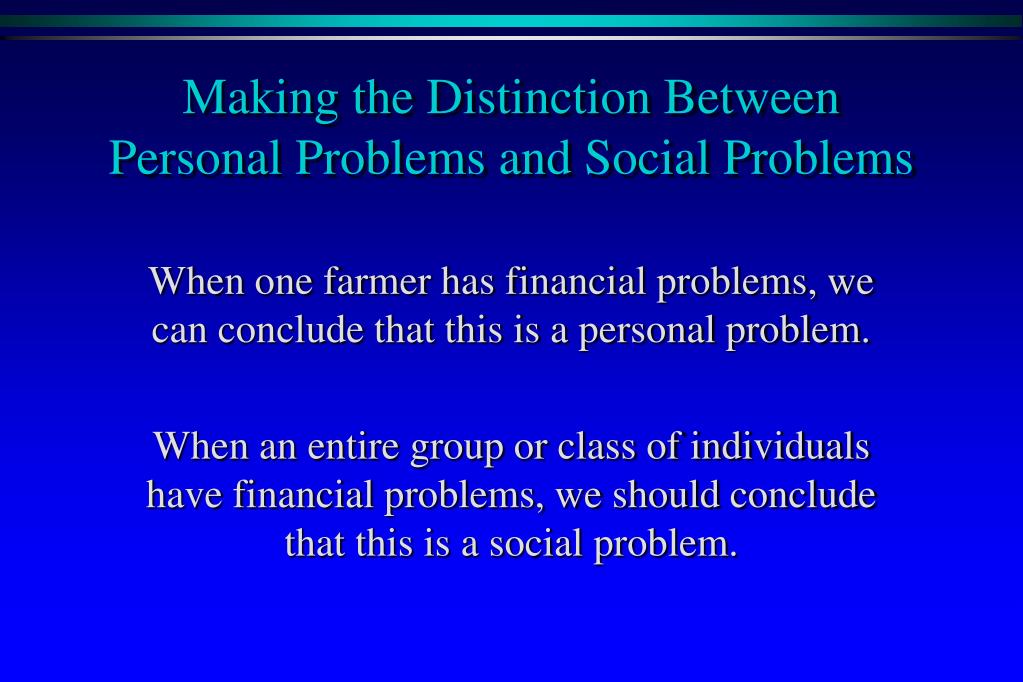 Making the Distinction Between Personal Problems and Social Problems

When one farmer has financial problems, we can conclude that this is a personal problem.

When an entire group or class of individuals have financial problems, we should conclude that this is a social problem.